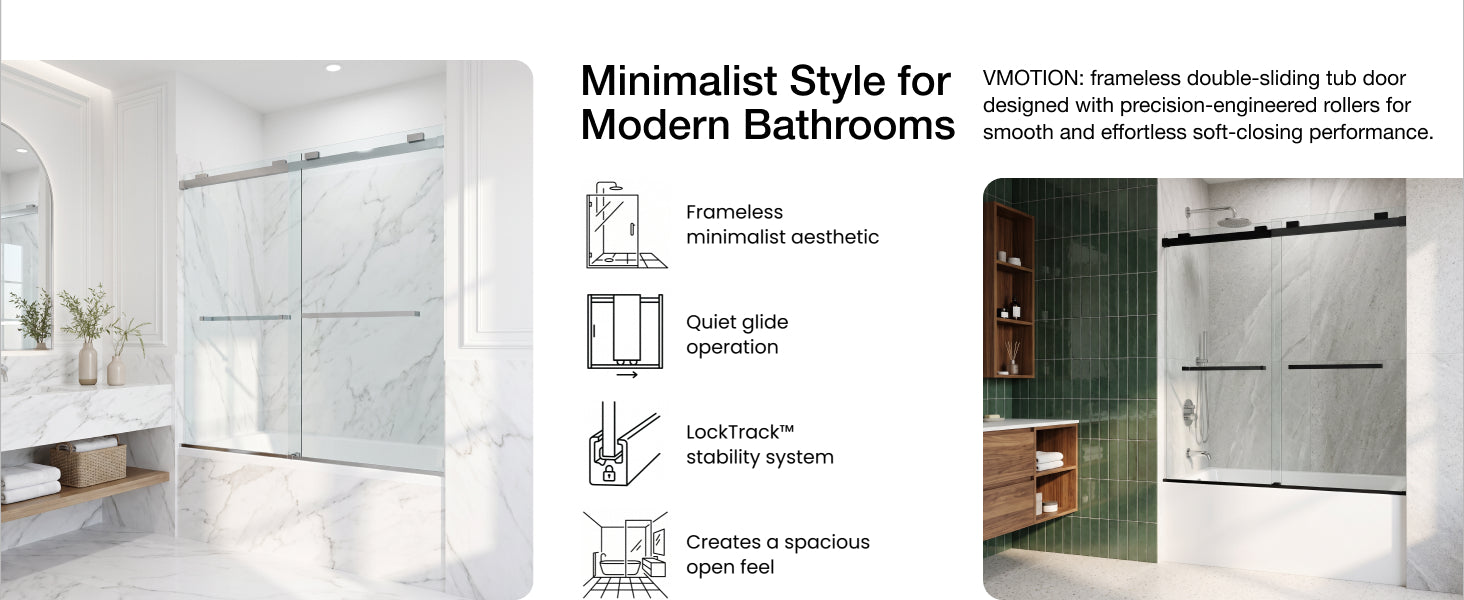 Minimalist Style for Modern Bathrooms

VMOTION: frameless double-sliding tub door designed with precision-engineered rollers for smooth and effortless soft-closing performance.

Frameless minimalist aesthetic

Quiet glide operation

LockTrack™ stability system

Creates a spacious open feel